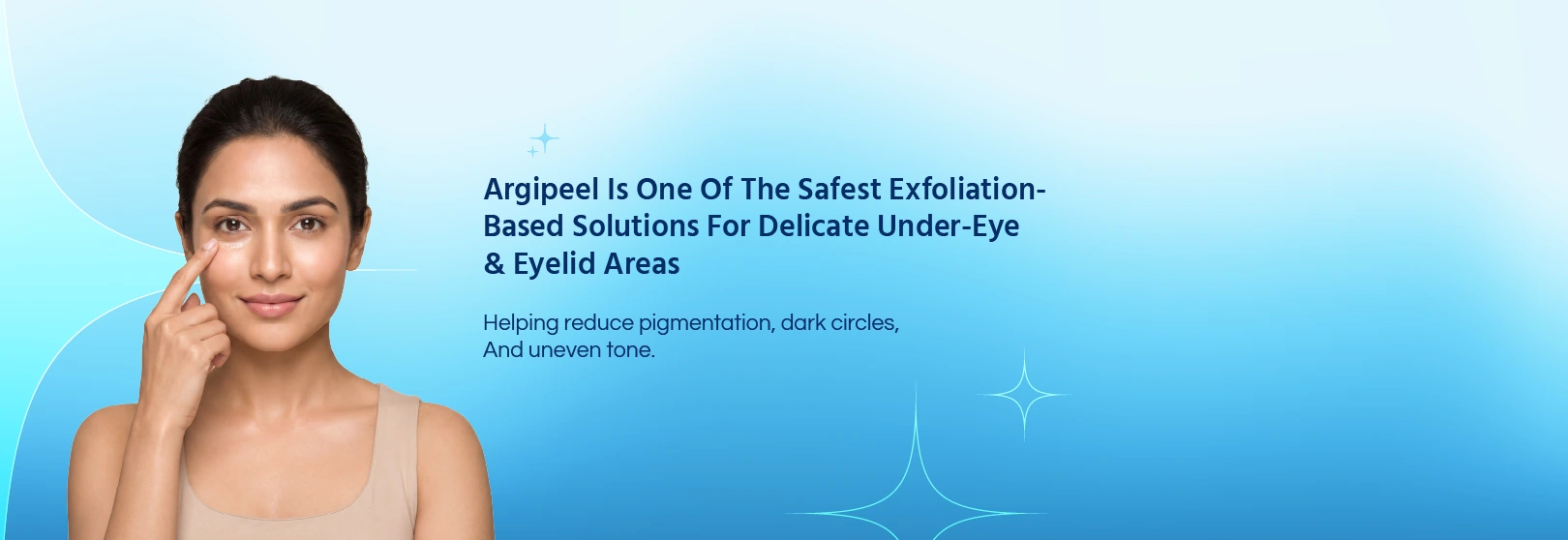 Argipeel Is One Of The Safest Exfoliation-Based Solutions For Delicate Under-Eye & Eyelid Areas

Helping reduce pigmentation, dark circles, And uneven tone.